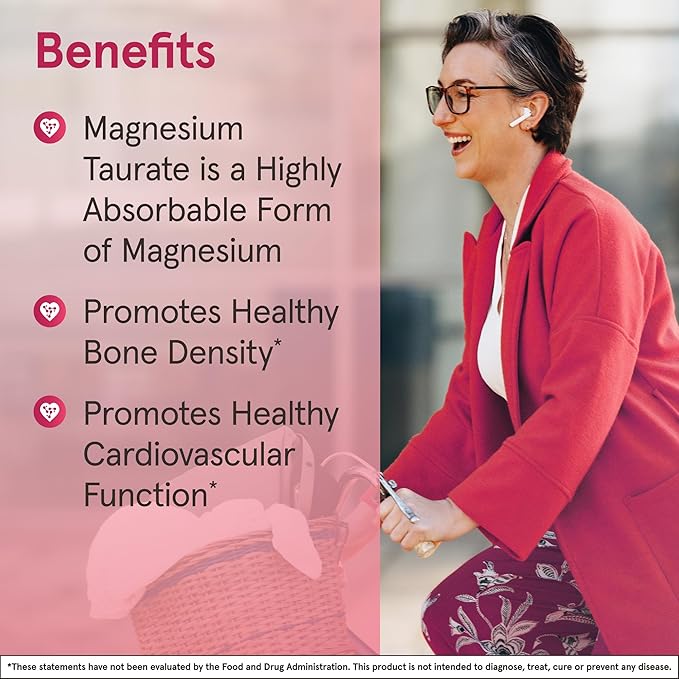 Benefits

Magnesium Taurate is a Highly Absorbable Form of Magnesium

Promotes Healthy Bone Density*

Promotes Healthy Cardiovascular Function*

*These statements have not been evaluated by the Food and Drug Administration. This product is not intended to diagnose, treat, cure or prevent any disease.